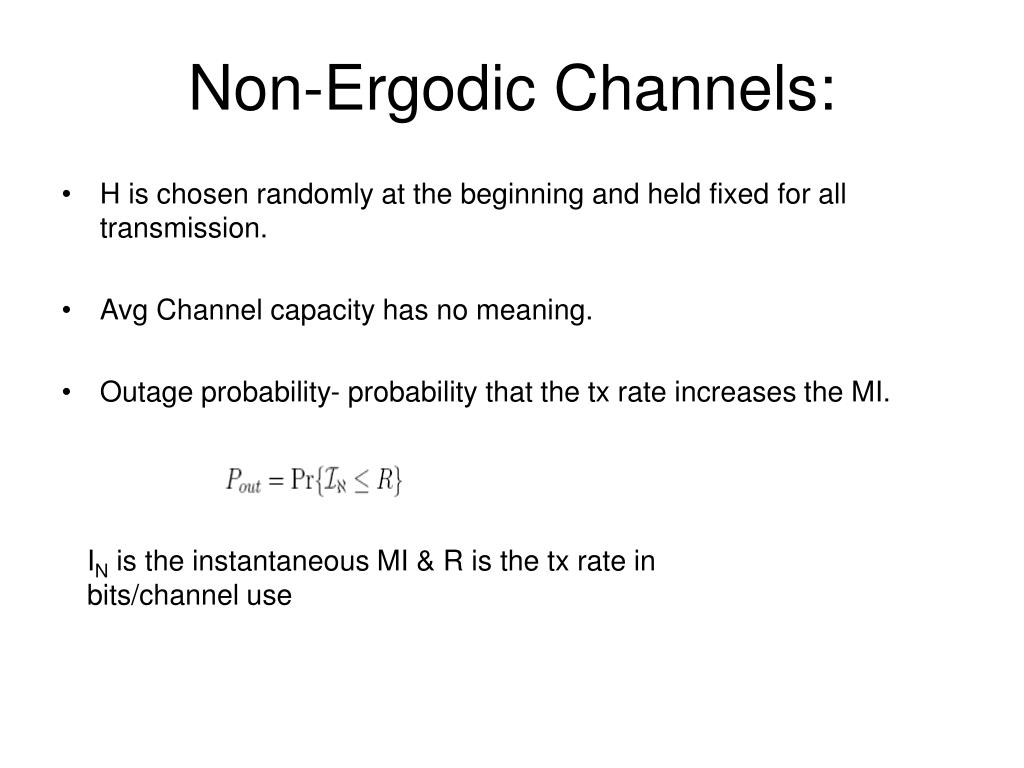 Non-Ergodic Channels:

• H is chosen randomly at the beginning and held fixed for all transmission.

• Avg Channel capacity has no meaning.

• Outage probability- probability that the tx rate increases the MI.

$P_{out} = \Pr\{\mathcal{I}_{\aleph} \leq R\}$

$I_N$ is the instantaneous MI & R is the tx rate in bits/channel use